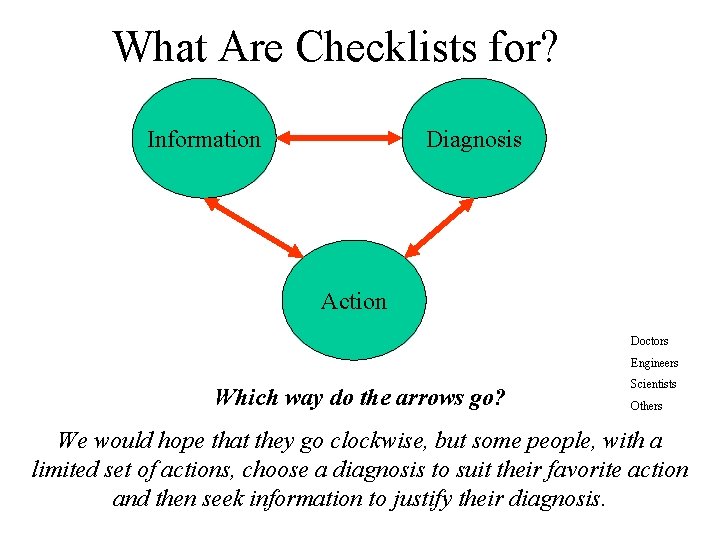 What Are Checklists for?

Information

Diagnosis

Action

Doctors
Engineers
Scientists
Others

Which way do the arrows go?

We would hope that they go clockwise, but some people, with a limited set of actions, choose a diagnosis to suit their favorite action and then seek information to justify their diagnosis.